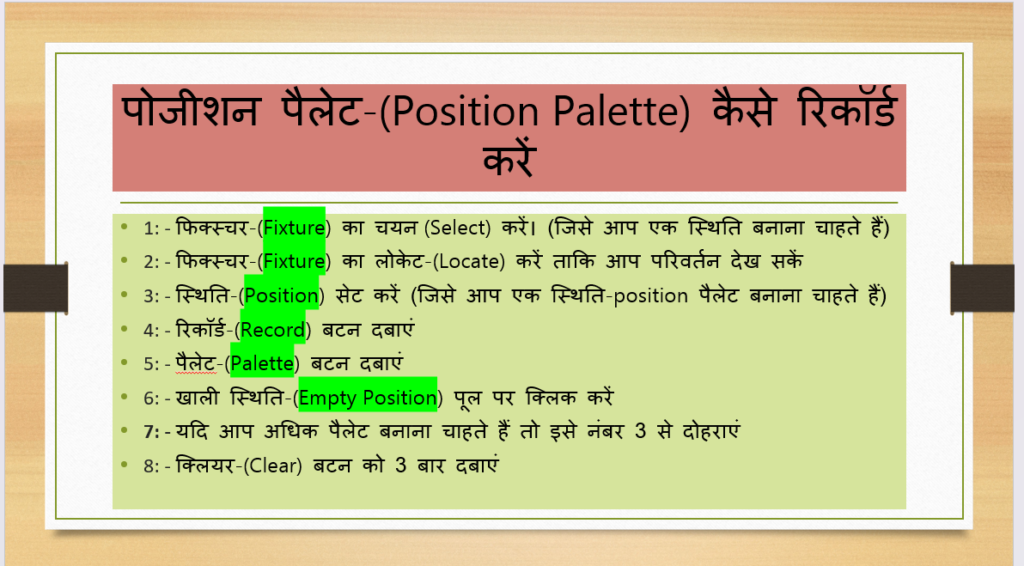 पोजीशन पैलेट-(Position Palette) कैसे रिकॉर्ड करें

- 1: - फिक्स्चर-(Fixture) का चयन (Select) करें। (जिसे आप एक स्थिति बनाना चाहते हैं)
- 2: - फिक्स्चर-(Fixture) का लोकेट-(Locate) करें ताकि आप परिवर्तन देख सकें
- 3: - स्थिति-(Position) सेट करें (जिसे आप एक स्थिति-position पैलेट बनाना चाहते हैं)
- 4: - रिकॉर्ड-(Record) बटन दबाएं
- 5: - पैलेट-(Palette) बटन दबाएं
- 6: - खाली स्थिति-(Empty Position) पूल पर क्लिक करें
- 7: - यदि आप अधिक पैलेट बनाना चाहते हैं तो इसे नंबर 3 से दोहराएं
- 8: - क्लियर-(Clear) बटन को 3 बार दबाएं